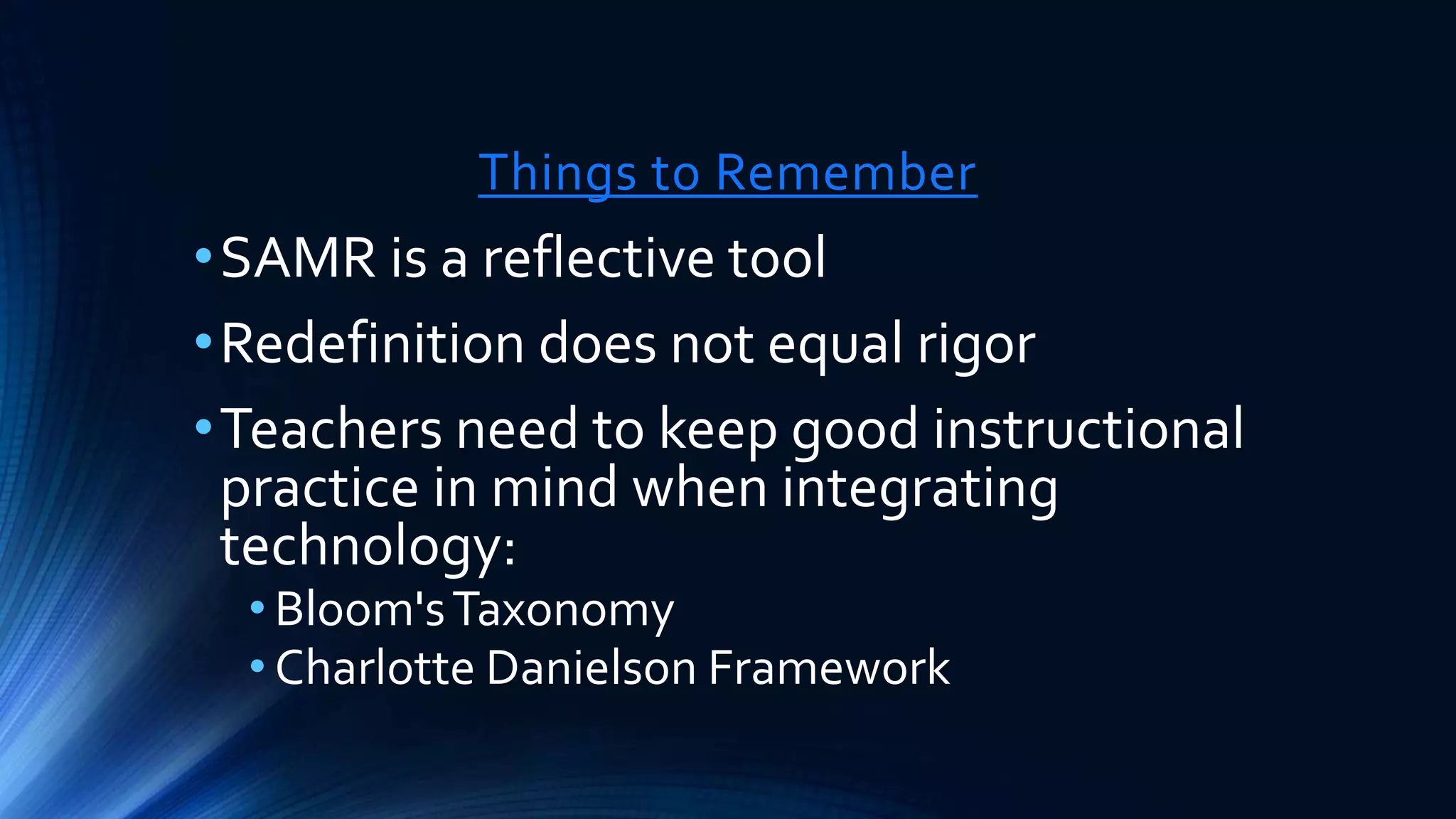 Things to Remember

• SAMR is a reflective tool
• Redefinition does not equal rigor
• Teachers need to keep good instructional practice in mind when integrating technology:
  • Bloom's Taxonomy
  • Charlotte Danielson Framework